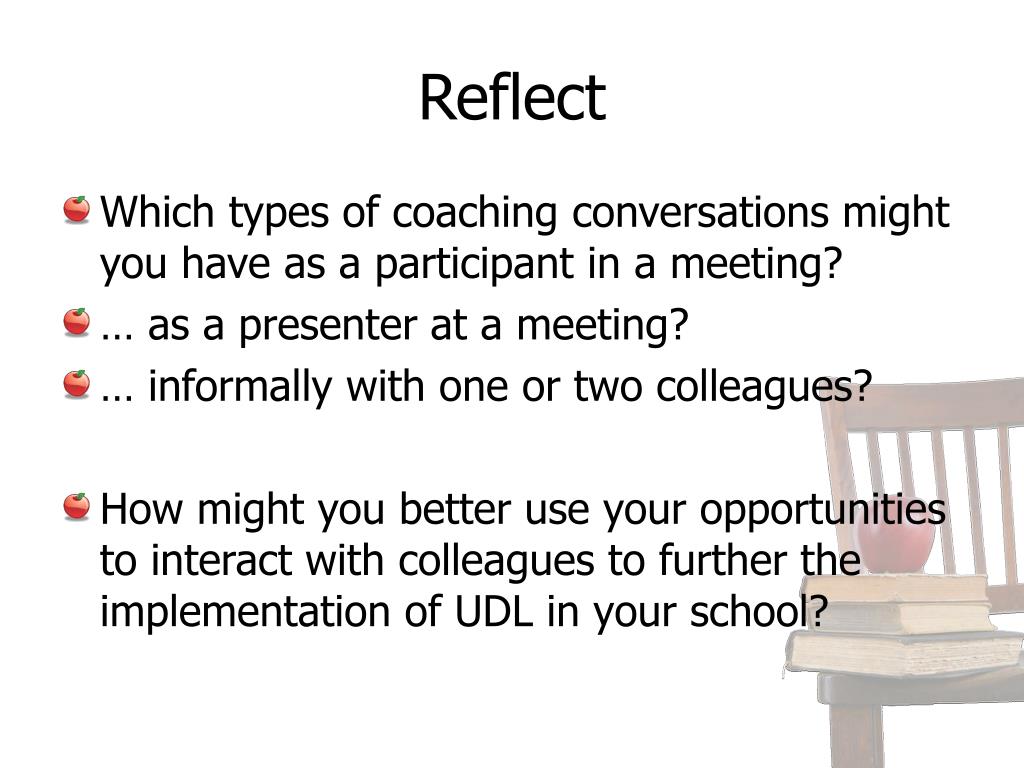 Reflect

Which types of coaching conversations might you have as a participant in a meeting?

… as a presenter at a meeting?

… informally with one or two colleagues?

How might you better use your opportunities to interact with colleagues to further the implementation of UDL in your school?